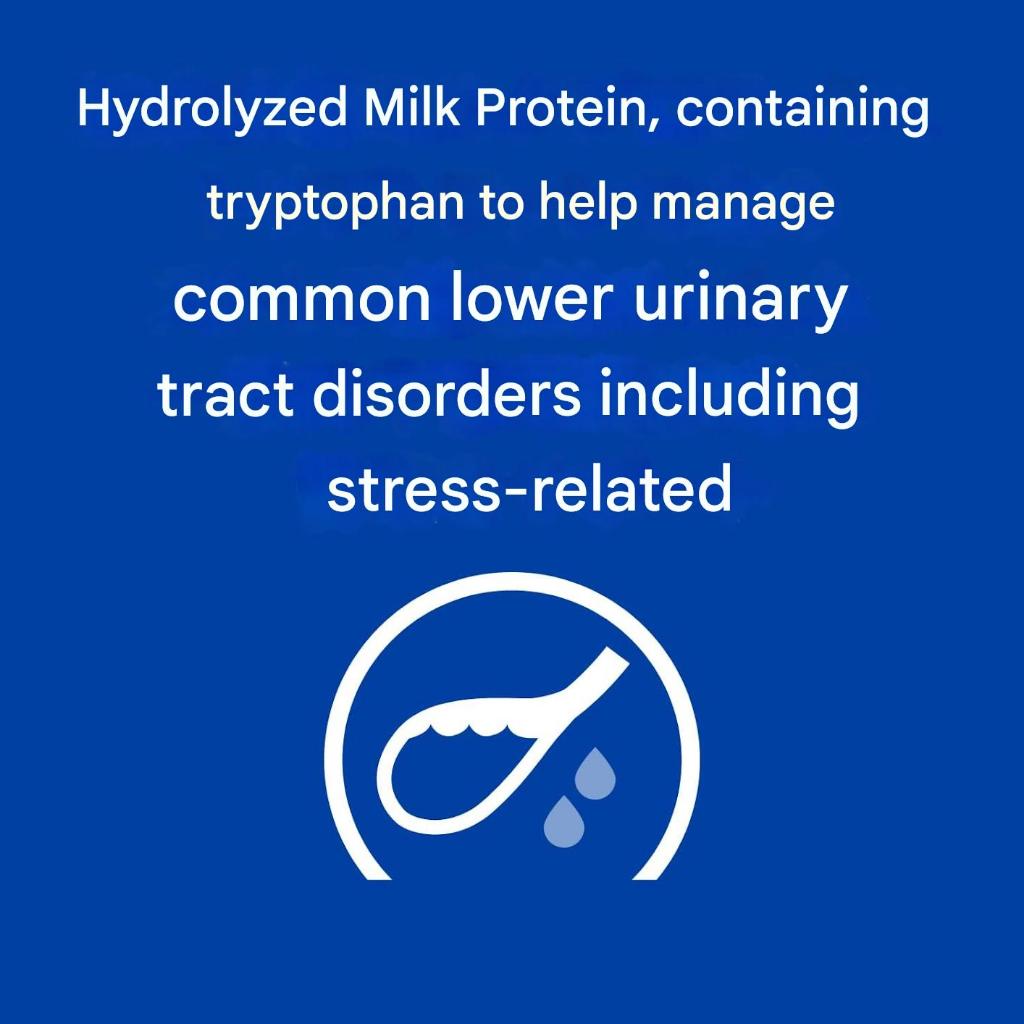 Hydrolyzed Milk Protein, containing tryptophan to help manage common lower urinary tract disorders including stress-related